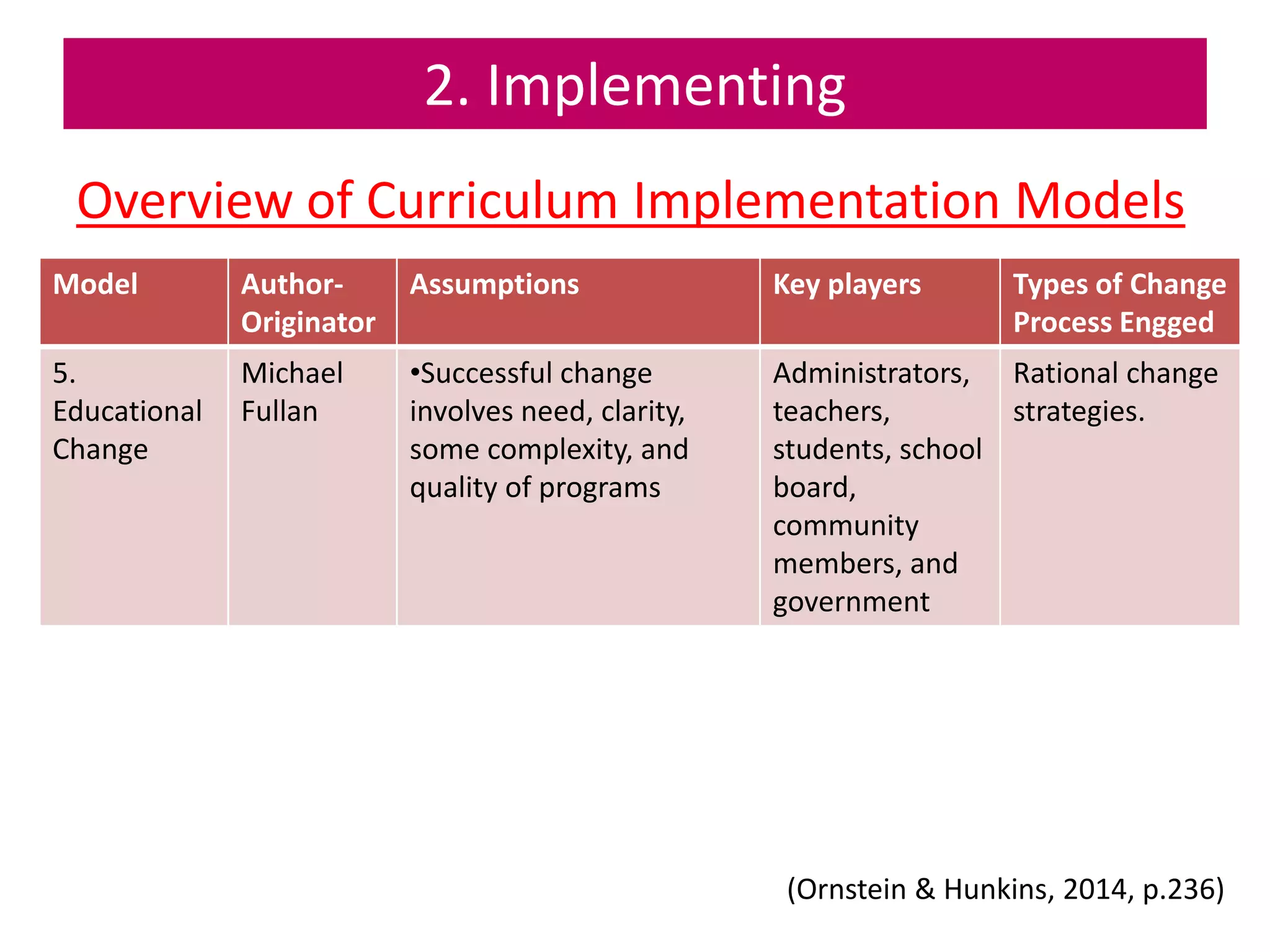 2. Implementing

Overview of Curriculum Implementation Models

| Model | Author-Originator | Assumptions | Key players | Types of Change Process Engged |
|---|---|---|---|---|
| 5. Educational Change | Michael Fullan | •Successful change involves need, clarity, some complexity, and quality of programs | Administrators, teachers, students, school board, community members, and government | Rational change strategies. |

(Ornstein & Hunkins, 2014, p.236)